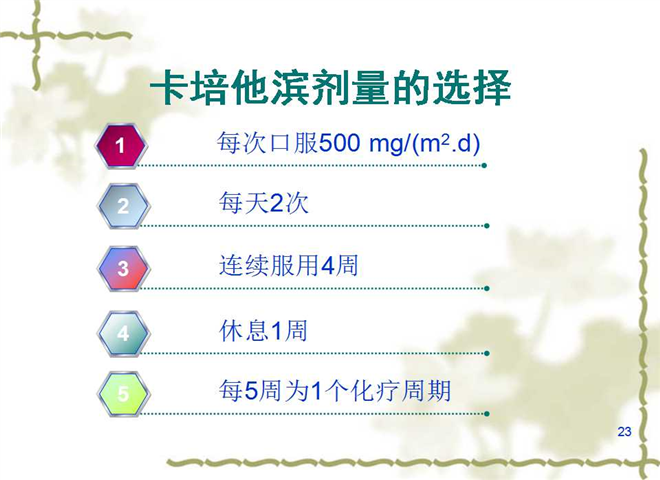 卡培他滨剂量的选择

1 每次口服500 mg/($m^2$.d)

2 每天2次

3 连续服用4周

4 休息1周

5 每5周为1个化疗周期

23